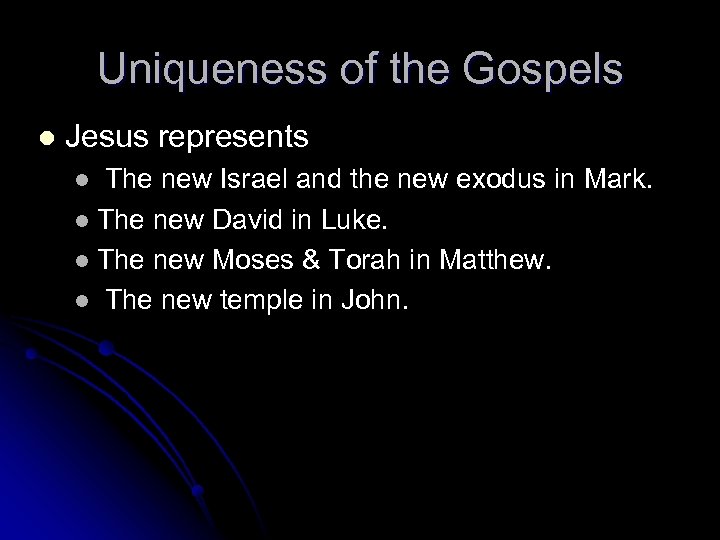 Uniqueness of the Gospels

- Jesus represents
  - The new Israel and the new exodus in Mark.
  - The new David in Luke.
  - The new Moses & Torah in Matthew.
  - The new temple in John.